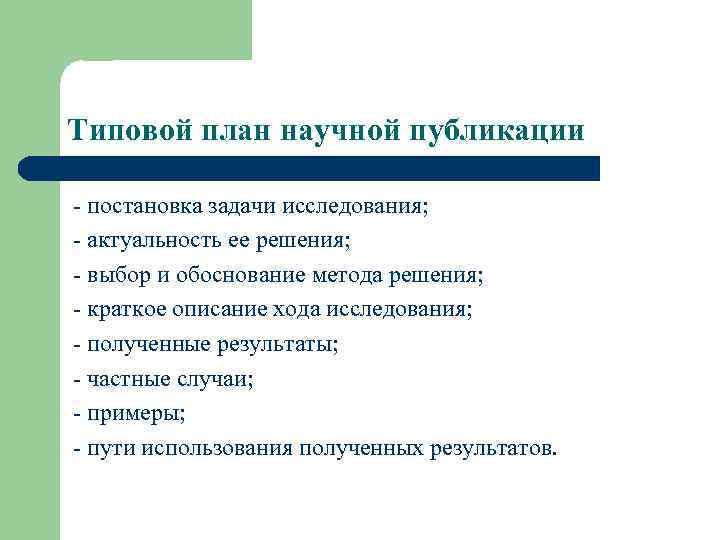 Типовой план научной публикации

- постановка задачи исследования;
- актуальность ее решения;
- выбор и обоснование метода решения;
- краткое описание хода исследования;
- полученные результаты;
- частные случаи;
- примеры;
- пути использования полученных результатов.